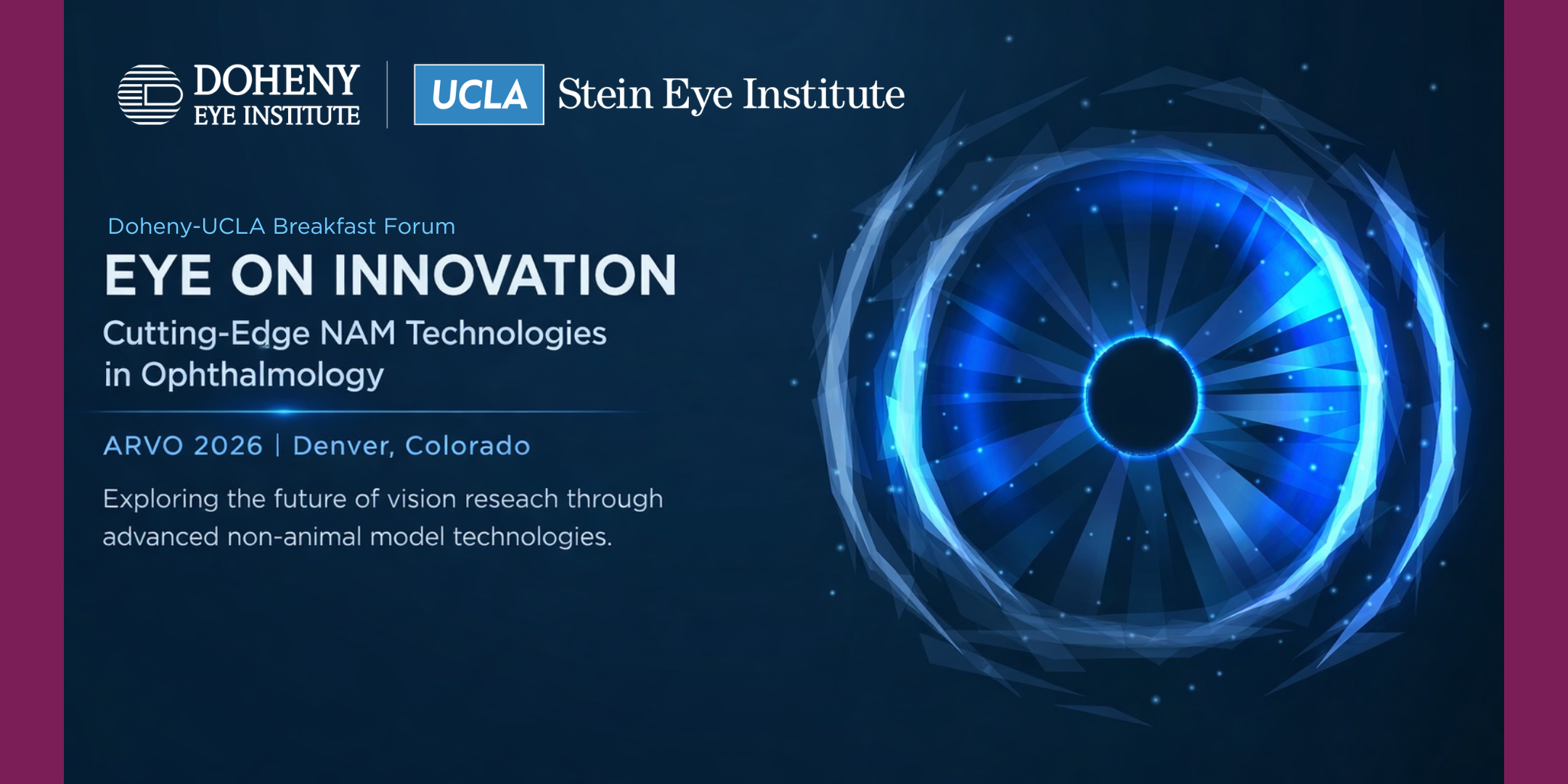 DOHENY
EYE INSTITUTE

UCLA Stein Eye Institute

Doheny-UCLA Breakfast Forum

EYE ON INNOVATION

Cutting-Edge NAM Technologies in Ophthalmology

ARVO 2026 | Denver, Colorado

Exploring the future of vision reseach through advanced non-animal model technologies.